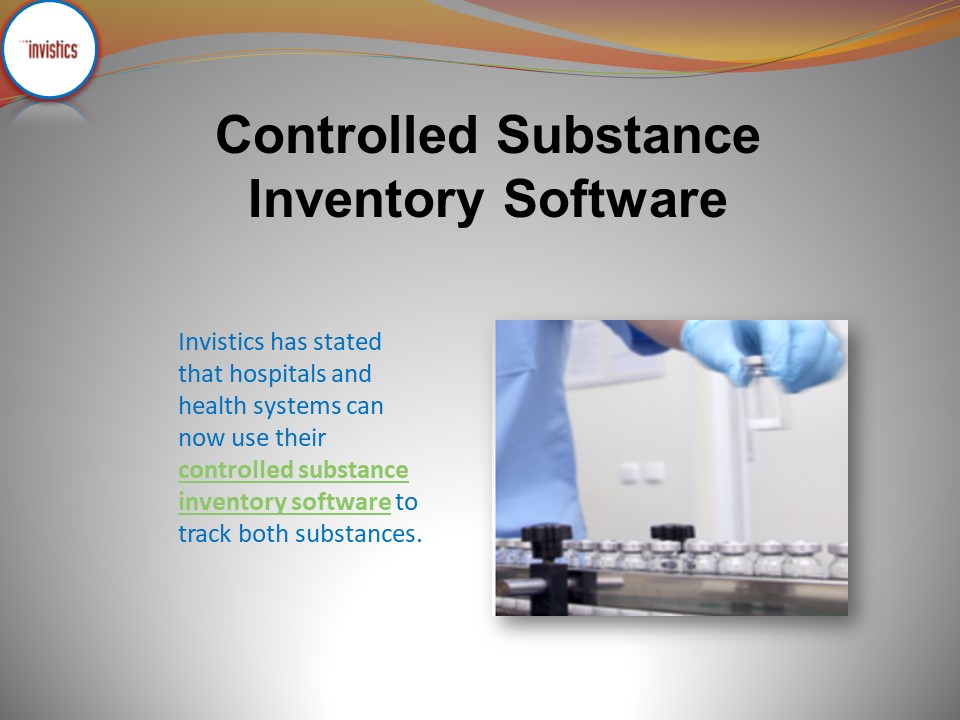 invistics

Controlled Substance Inventory Software

Invistics has stated that hospitals and health systems can now use their controlled substance inventory software to track both substances.